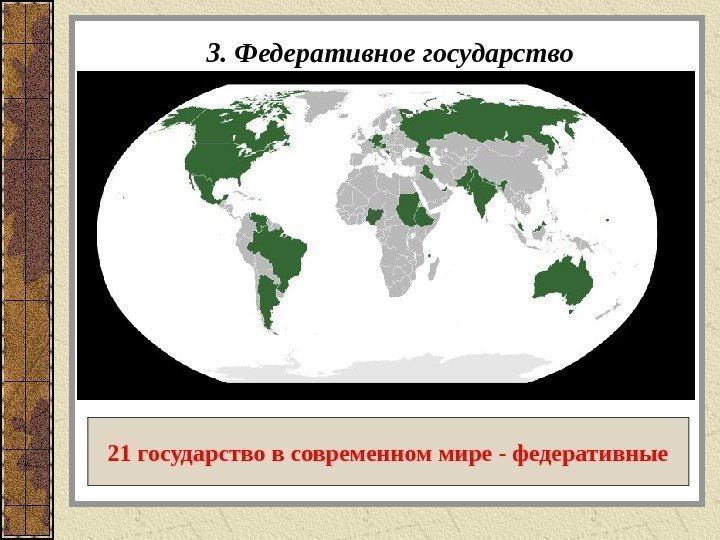 3. Федеративное государство

21 государство в современном мире - федеративные